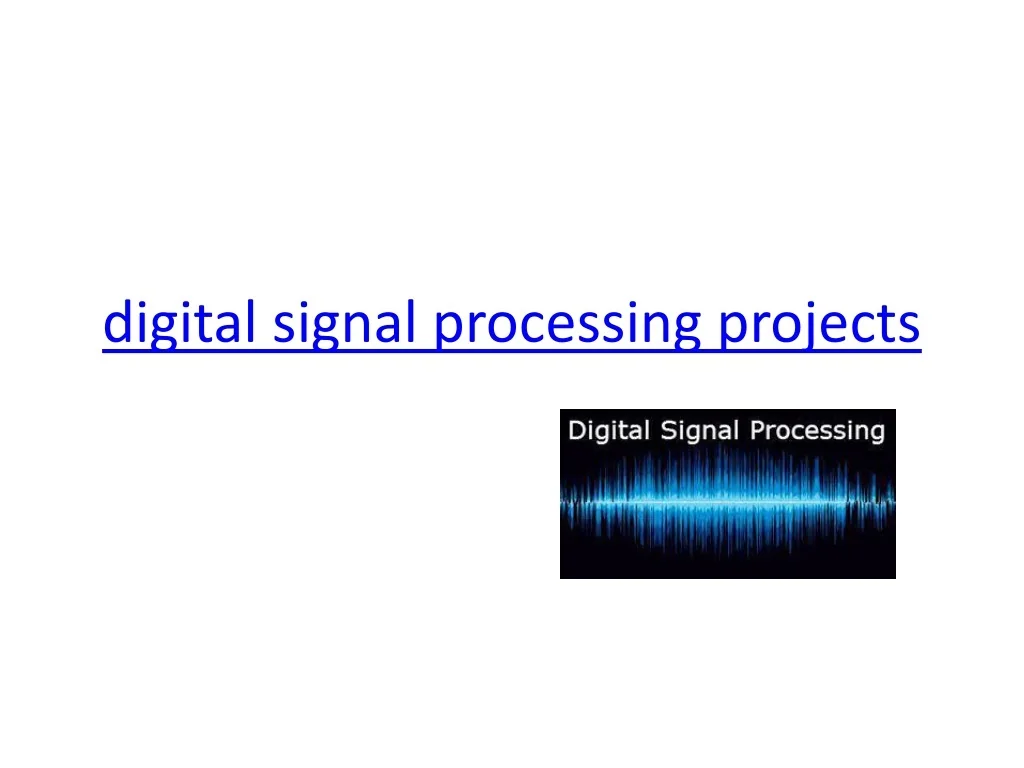 digital signal processing projects

Digital Signal Processing